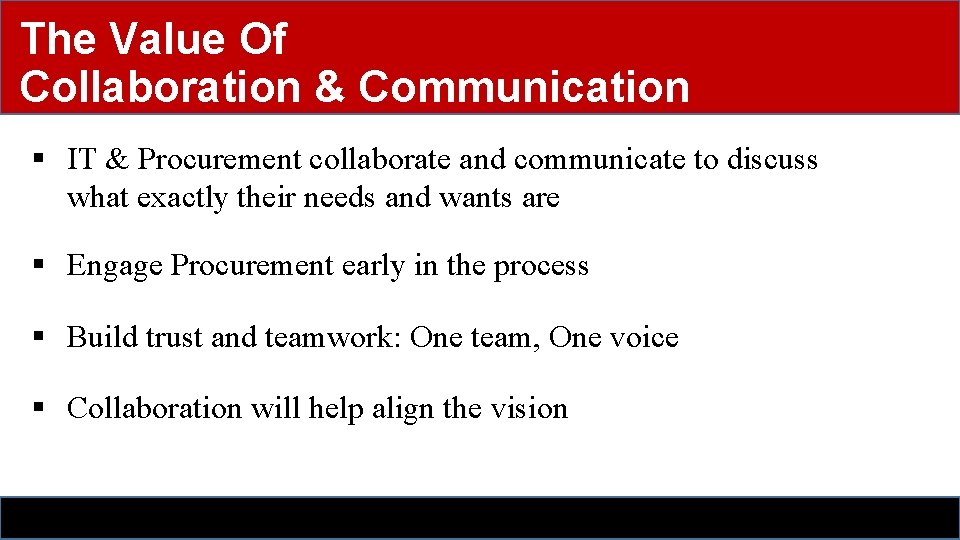 The Value Of
Collaboration & Communication

▪ IT & Procurement collaborate and communicate to discuss what exactly their needs and wants are

▪ Engage Procurement early in the process

▪ Build trust and teamwork: One team, One voice

▪ Collaboration will help align the vision